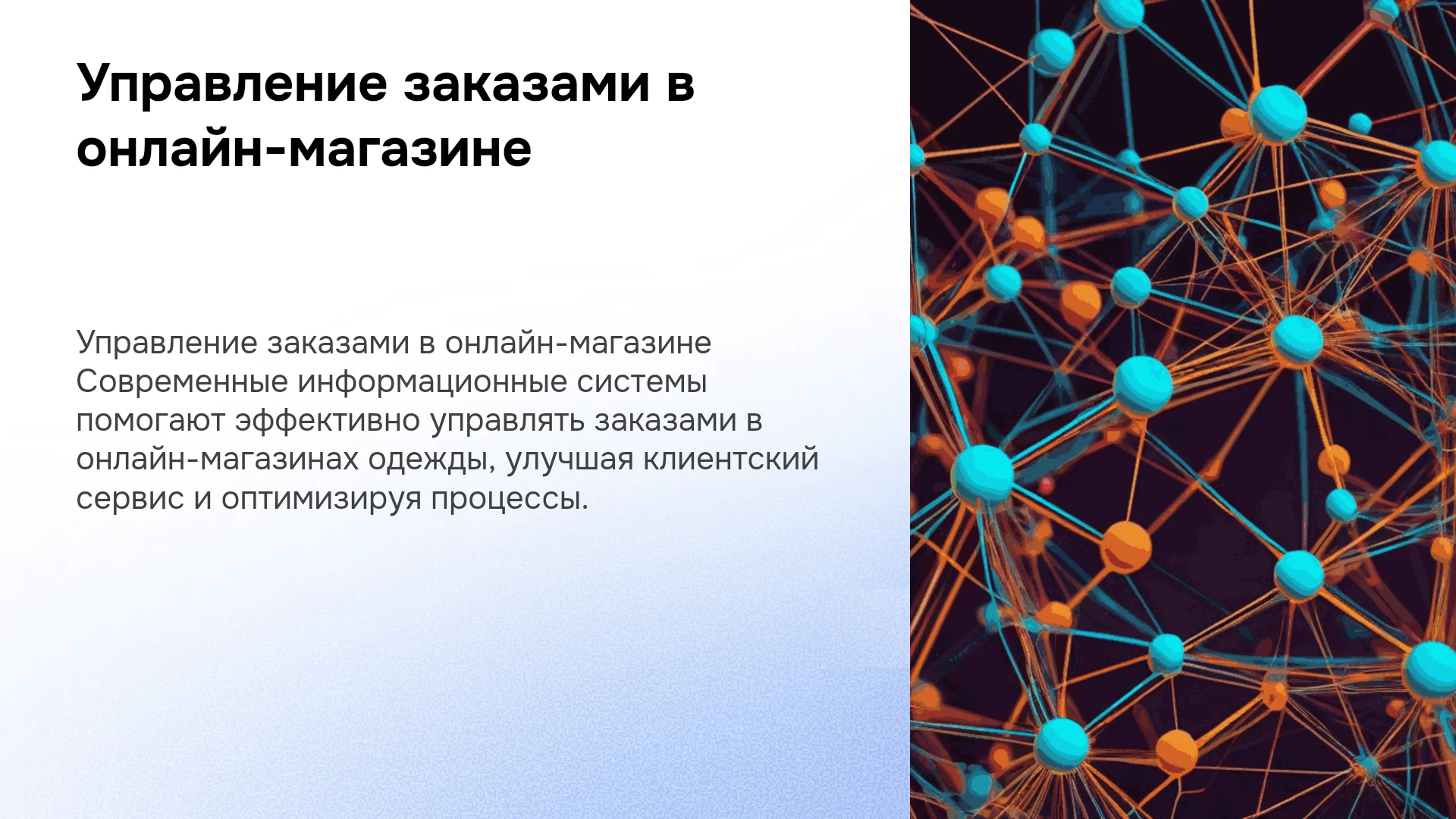 Управление заказами в онлайн-магазине

Управление заказами в онлайн-магазине Современные информационные системы помогают эффективно управлять заказами в онлайн-магазинах одежды, улучшая клиентский сервис и оптимизируя процессы.